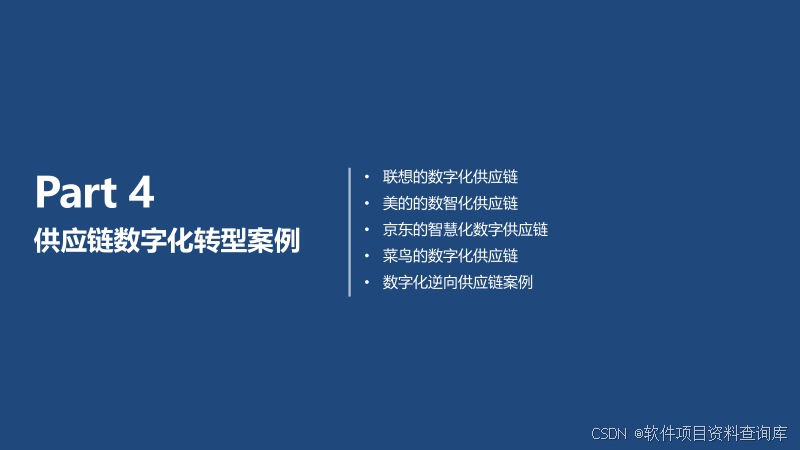 Part 4
供应链数字化转型案例

• 联想的数字化供应链
• 美的的数智化供应链
• 京东的智慧化数字供应链
• 菜鸟的数字化供应链
• 数字化逆向供应链案例

CSDN @软件项目资料查询库